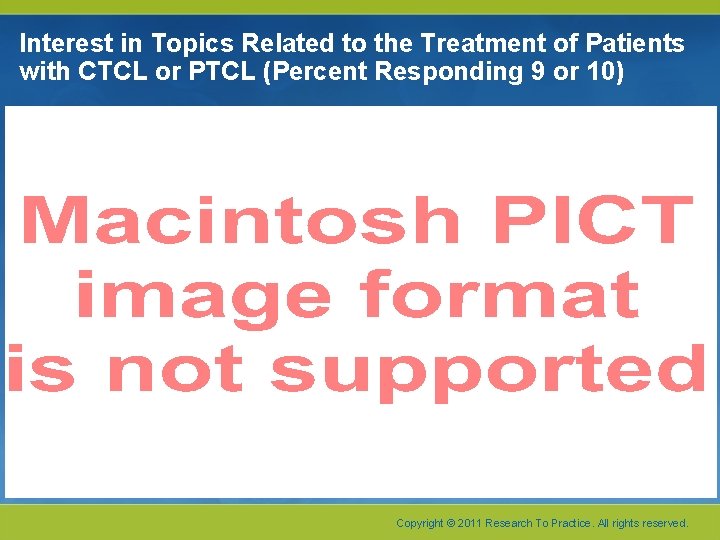 Interest in Topics Related to the Treatment of Patients with CTCL or PTCL (Percent Responding 9 or 10)

Macintosh PICT image format is not supported

Copyright © 2011 Research To Practice. All rights reserved.